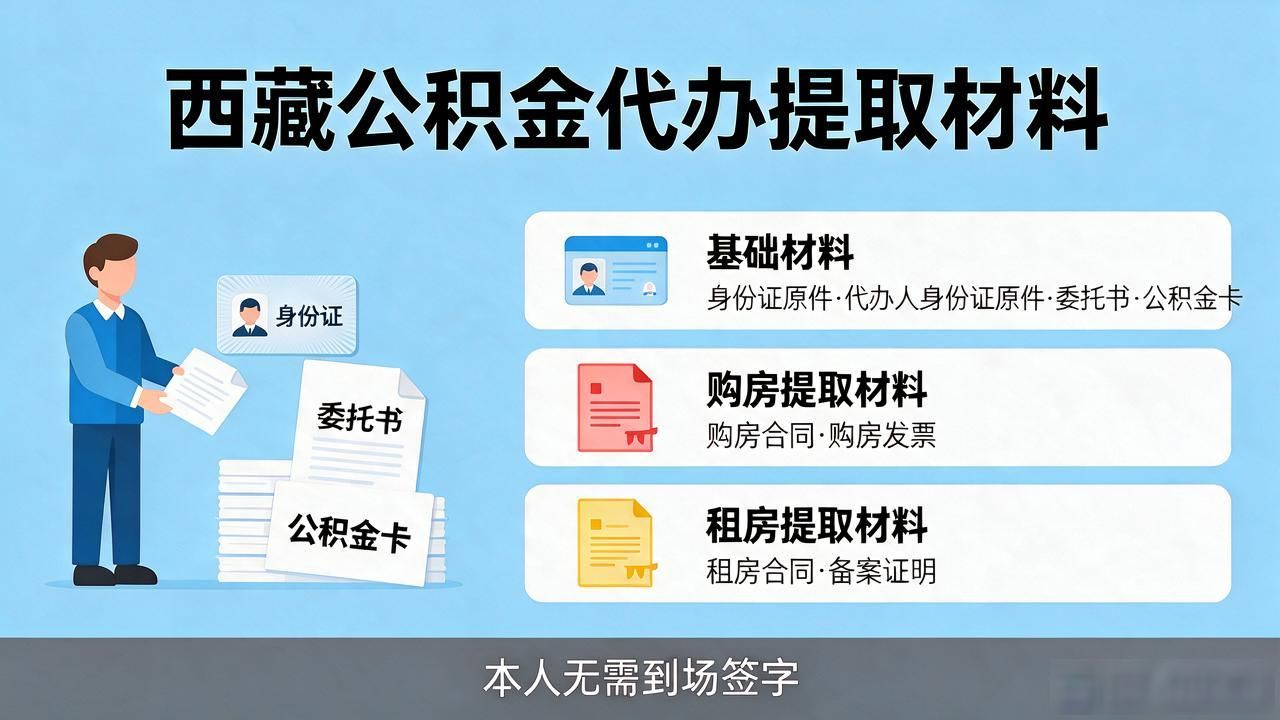 西藏公积金代办提取材料

身份证

委托书

公积金卡

基础材料
身份证原件·代办人身份证原件·委托书·公积金卡

购房提取材料
购房合同·购房发票

租房提取材料
租房合同·备案证明

本人无需到场签字